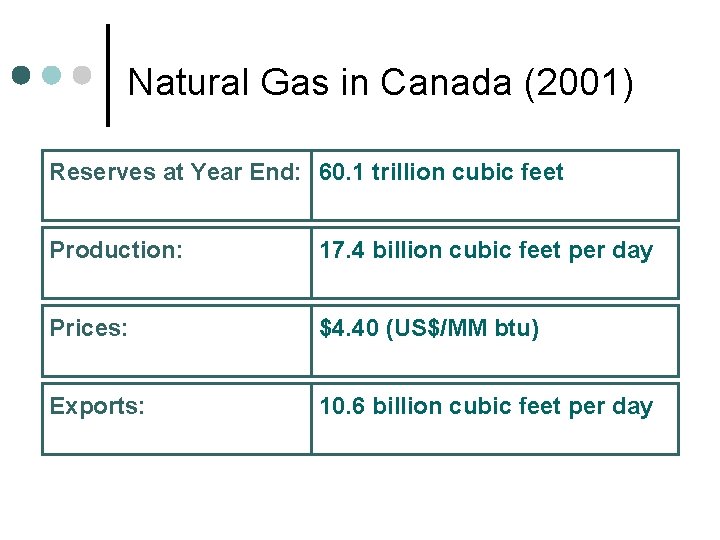 Natural Gas in Canada (2001)

| Reserves at Year End: | 60.1 trillion cubic feet |
|---|---|
| Production: | 17.4 billion cubic feet per day |
| Prices: | \$4.40 (US\$/MM btu) |
| Exports: | 10.6 billion cubic feet per day |